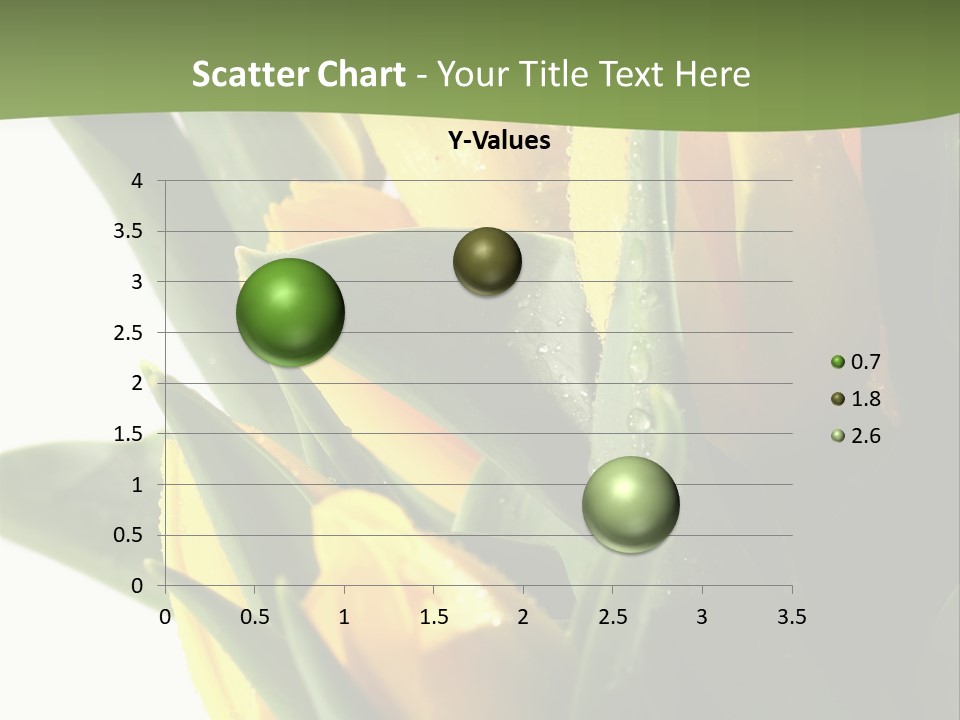 Scatter Chart - Your Title Text Here

Y-Values

4
3.5
3
2.5
2
1.5
1
0.5
0

0 0.5 1 1.5 2 2.5 3 3.5

0.7
1.8
2.6